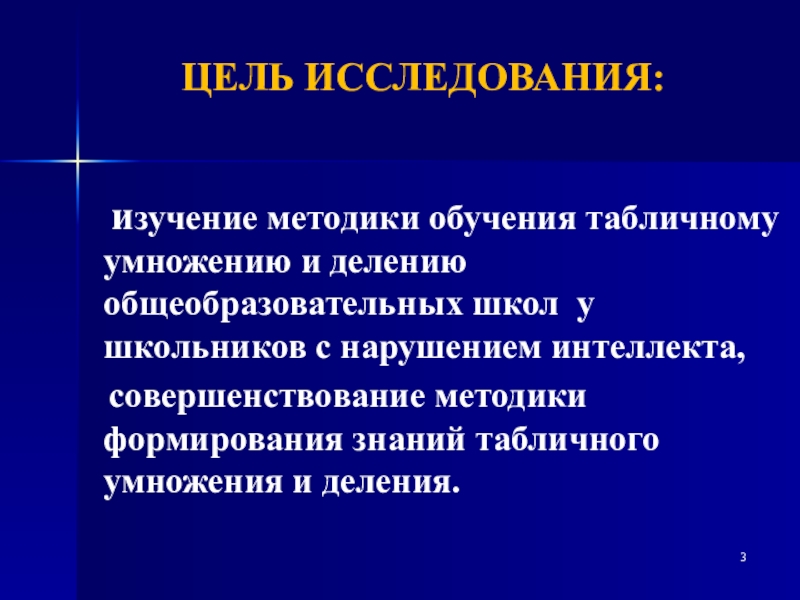 ЦЕЛЬ ИССЛЕДОВАНИЯ:

изучение методики обучения табличному умножению и делению общеобразовательных школ у школьников с нарушением интеллекта,

совершенствование методики формирования знаний табличного умножения и деления.

3